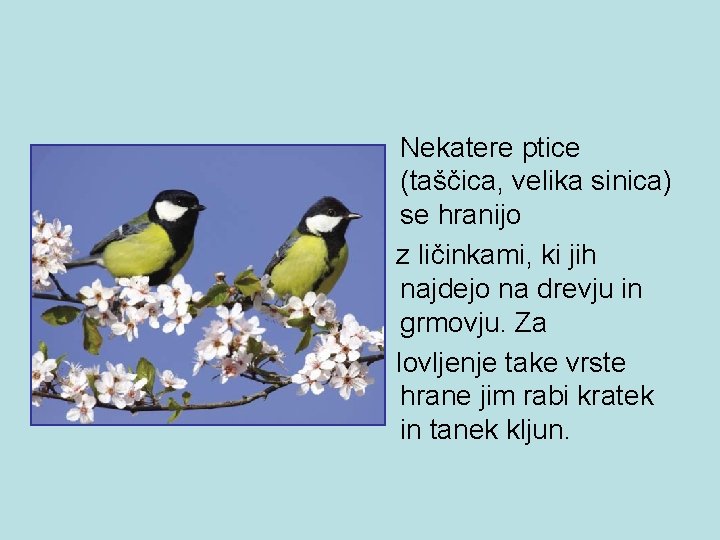 Nekatere ptice (taščica, velika sinica) se hranijo z ličinkami, ki jih najdejo na drevju in grmovju. Za lovljenje take vrste hrane jim rabi kratek in tanek kljun.